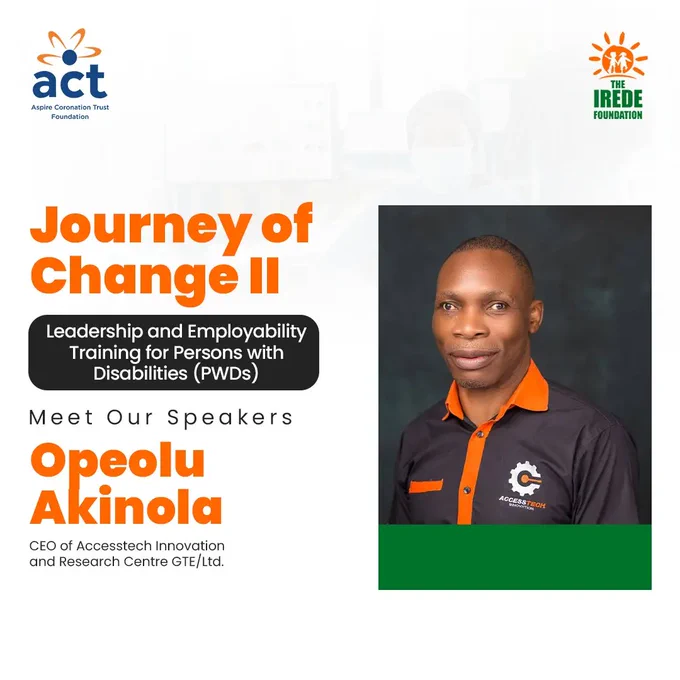 act
Aspire Coronation Trust Foundation

THE IREDE FOUNDATION

Journey of Change II

Leadership and Employability Training for Persons with Disabilities (PWDs)

Meet Our Speakers

Opeolu Akinola

CEO of Accesstech Innovation and Research Centre GTE/Ltd.

ACCESSTECH INNOVATION